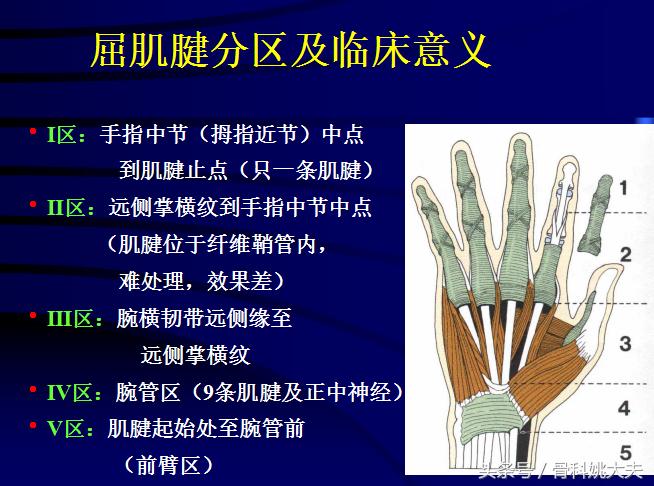 屈肌腱分区及临床意义

• I区：手指中节（拇指近节）中点到肌腱止点（只一条肌腱）

• II区：远侧掌横纹到手指中节中点（肌腱位于纤维鞘管内，难处理，效果差）

• III区：腕横韧带远侧缘至远侧掌横纹

• IV区：腕管区（9条肌腱及正中神经）

• V区：肌腱起始处至腕管前（前臂区）

1
2
3
4
5

头条号 / 骨科姚大夫